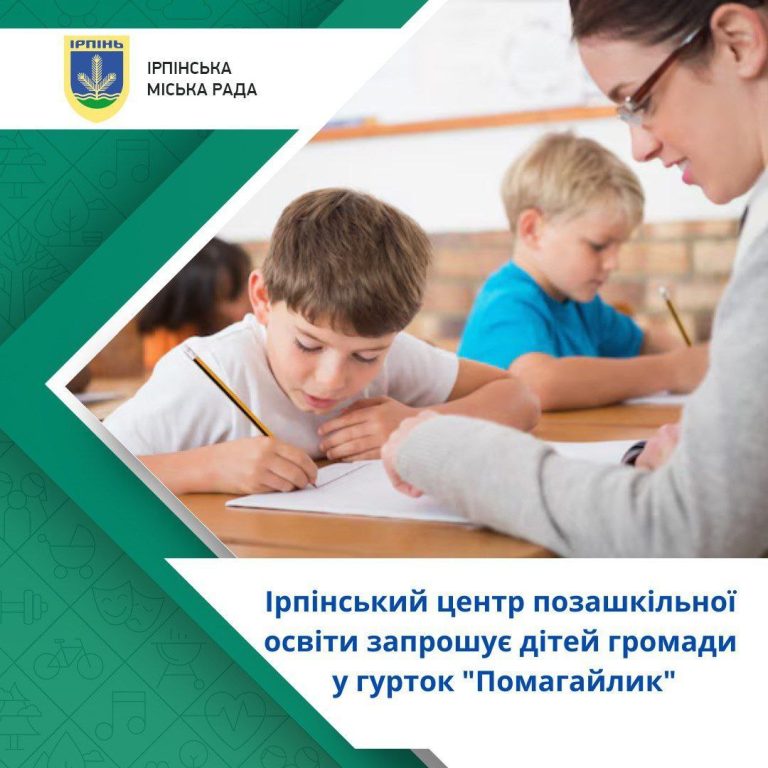 ІРПІНЬ

ІРПІНСЬКА
МІСЬКА РАДА

Ірпінський центр позашкільної освіти запрошує дітей громади у гурток "Помагайлик"